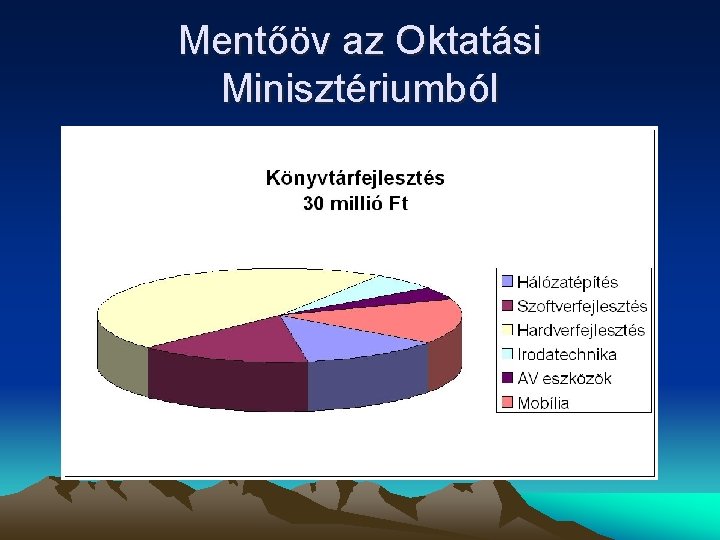 Mentőöv az Oktatási Minisztériumból

Könyvtárfejlesztés
30 millió Ft

Hálózatépítés
Szoftverfejlesztés
Hardverfejlesztés
Irodatechnika
AV eszközök
Mobília